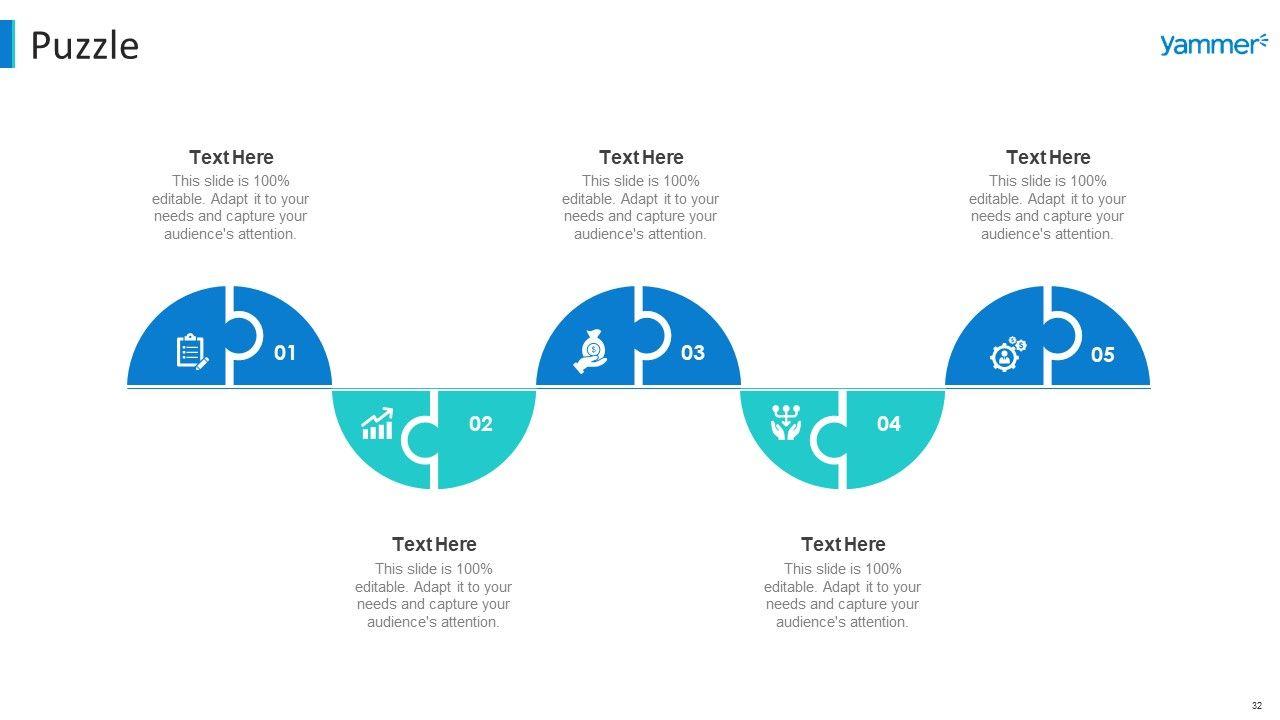 Puzzle

yammer

Text Here
This slide is 100% editable. Adapt it to your needs and capture your audience's attention.

Text Here
This slide is 100% editable. Adapt it to your needs and capture your audience's attention.

Text Here
This slide is 100% editable. Adapt it to your needs and capture your audience's attention.

01

03

05

02

04

Text Here
This slide is 100% editable. Adapt it to your needs and capture your audience's attention.

Text Here
This slide is 100% editable. Adapt it to your needs and capture your audience's attention.

32